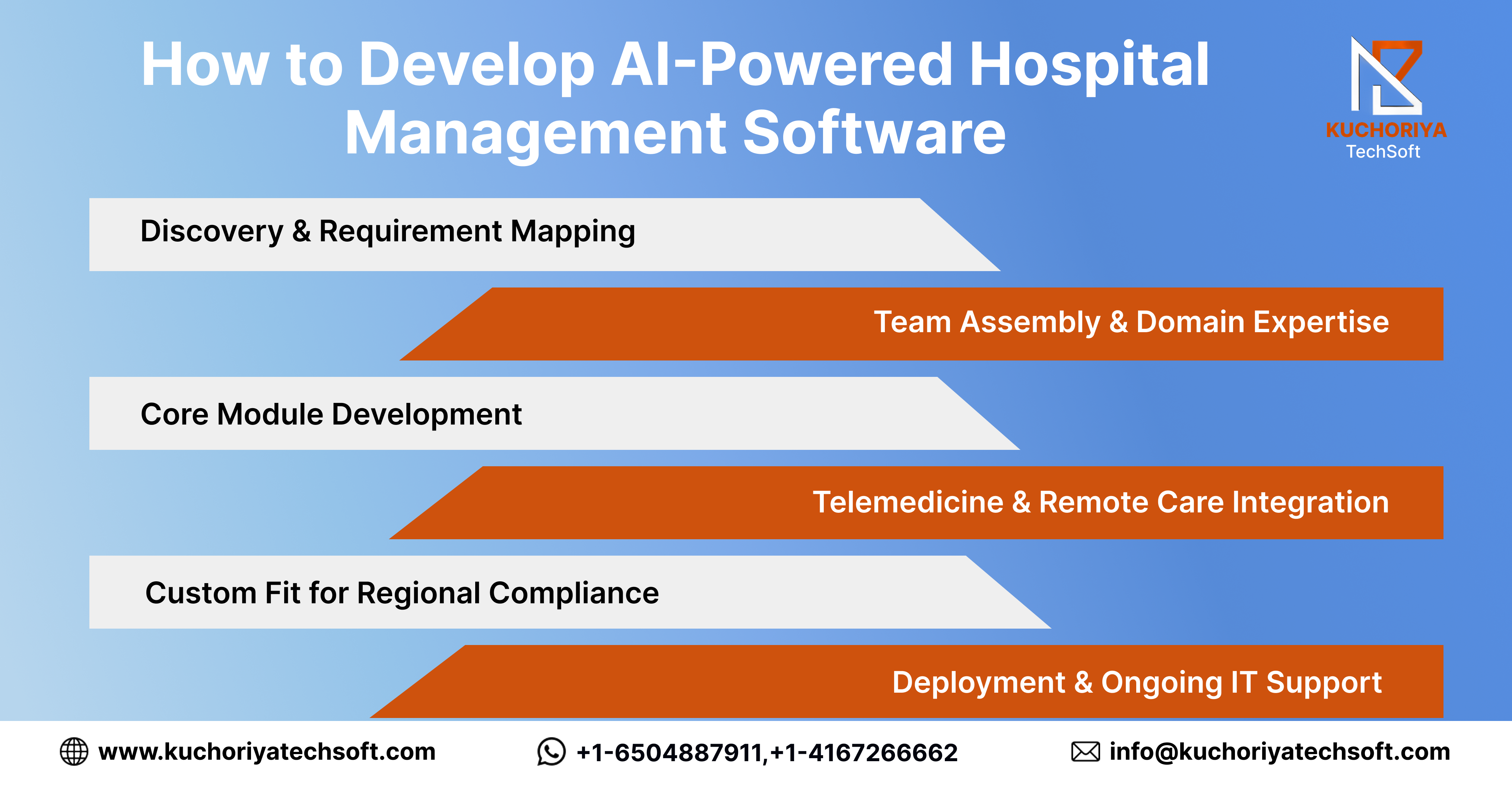 How to Develop AI-Powered Hospital Management Software

KUCHORIYA
TechSoft

Discovery & Requirement Mapping

Team Assembly & Domain Expertise

Core Module Development

Telemedicine & Remote Care Integration

Custom Fit for Regional Compliance

Deployment & Ongoing IT Support

www.kuchoriyatechsoft.com
+1-6504887911,+1-4167266662
info@kuchoriyatechsoft.com